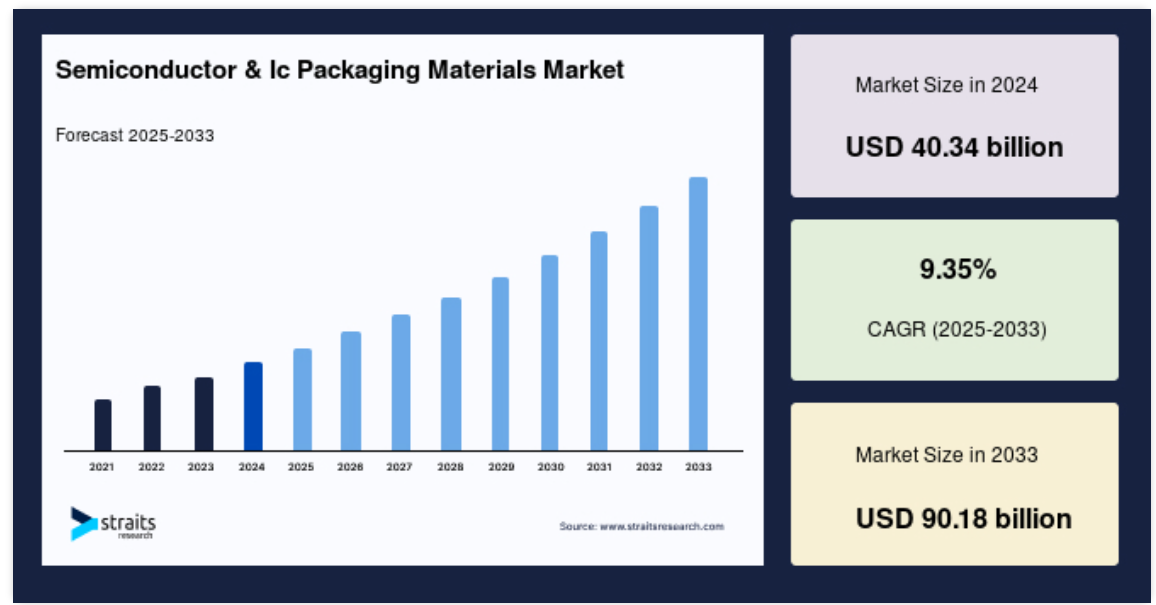 Semiconductor & Ic Packaging Materials Market

Forecast 2025-2033

2021 2022 2023 2024 2025 2026 2027 2028 2029 2030 2031 2032 2033

straits research

Source: www.straitsresearch.com

Market Size in 2024

USD 40.34 billion

9.35%

CAGR (2025-2033)

Market Size in 2033

USD 90.18 billion